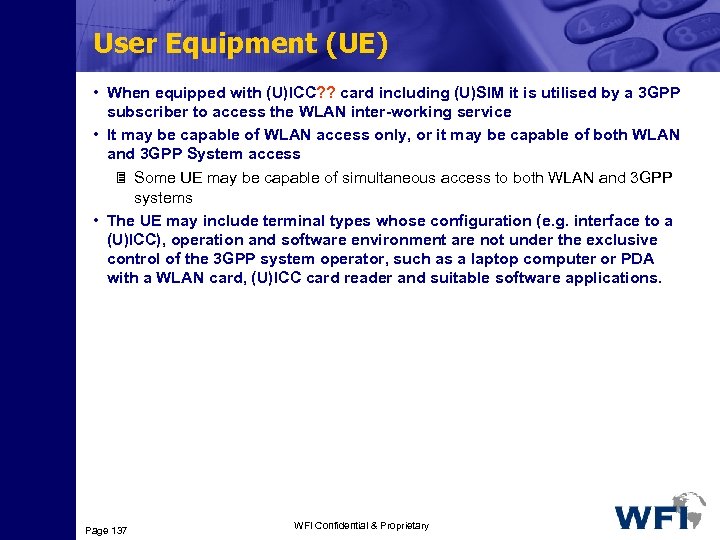 User Equipment (UE)

• When equipped with (U)ICC?? card including (U)SIM it is utilised by a 3GPP subscriber to access the WLAN inter-working service

• It may be capable of WLAN access only, or it may be capable of both WLAN and 3GPP System access

Some UE may be capable of simultaneous access to both WLAN and 3GPP systems

• The UE may include terminal types whose configuration (e.g. interface to a (U)ICC), operation and software environment are not under the exclusive control of the 3GPP system operator, such as a laptop computer or PDA with a WLAN card, (U)ICC card reader and suitable software applications.

Page 137

WFI Confidential & Proprietary

WFI